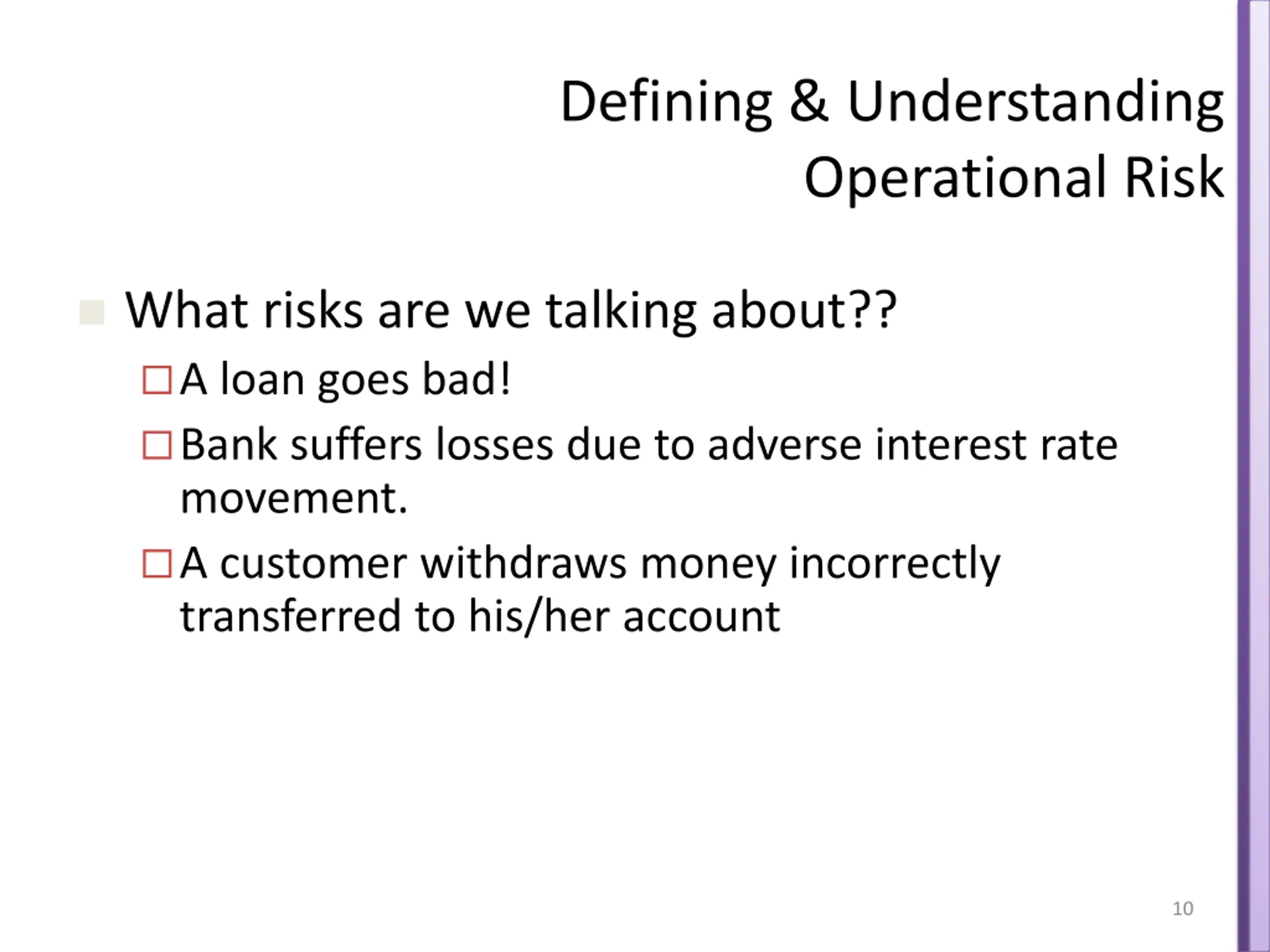 Defining & Understanding Operational Risk

What risks are we talking about??

A loan goes bad!

Bank suffers losses due to adverse interest rate movement.

A customer withdraws money incorrectly transferred to his/her account

10